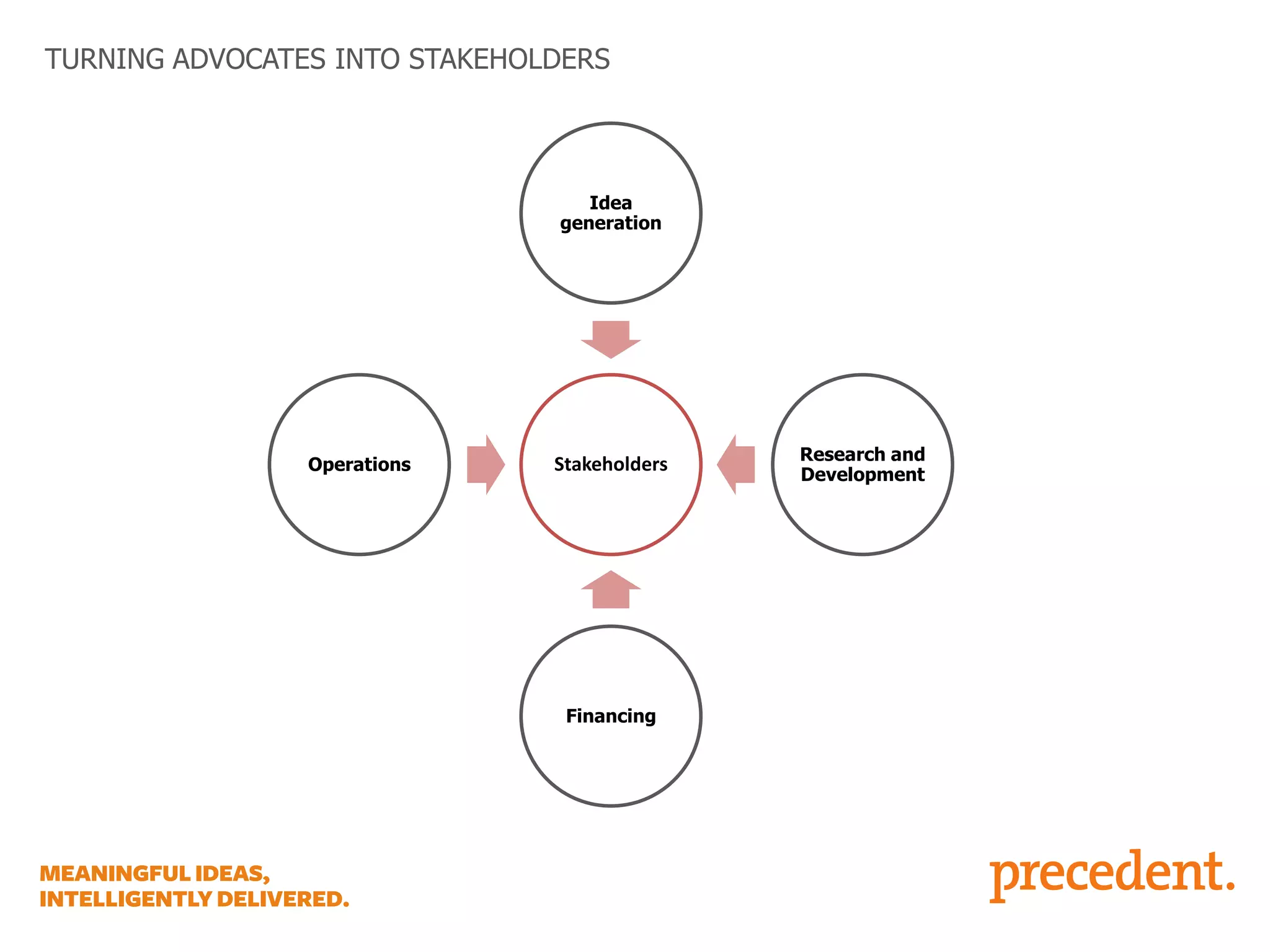 TURNING ADVOCATES INTO STAKEHOLDERS

Idea generation

Operations

Stakeholders

Research and Development

Financing

MEANINGFUL IDEAS,
INTELLIGENTLY DELIVERED.

precedent.